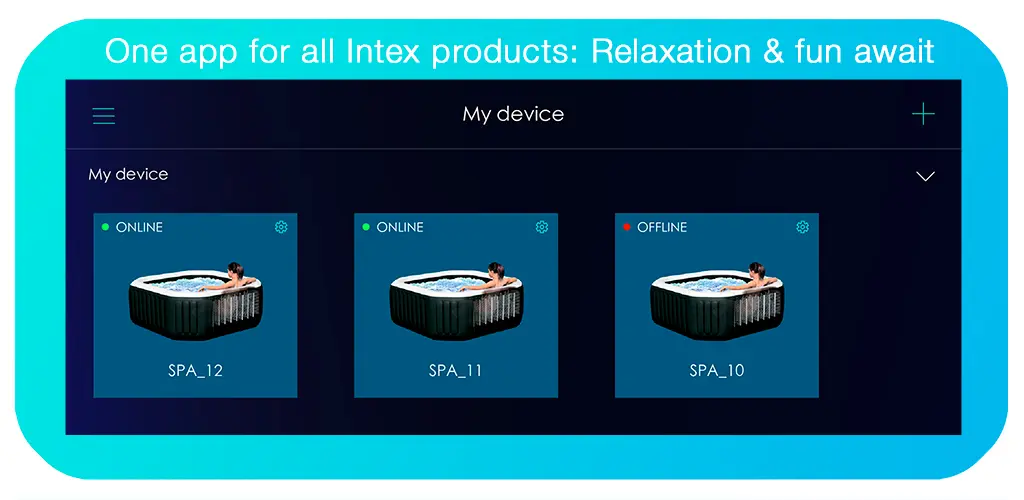 One app for all Intex products: Relaxation & fun await

My device

My device

ONLINE

SPA_12

ONLINE

SPA_11

OFFLINE

SPA_10